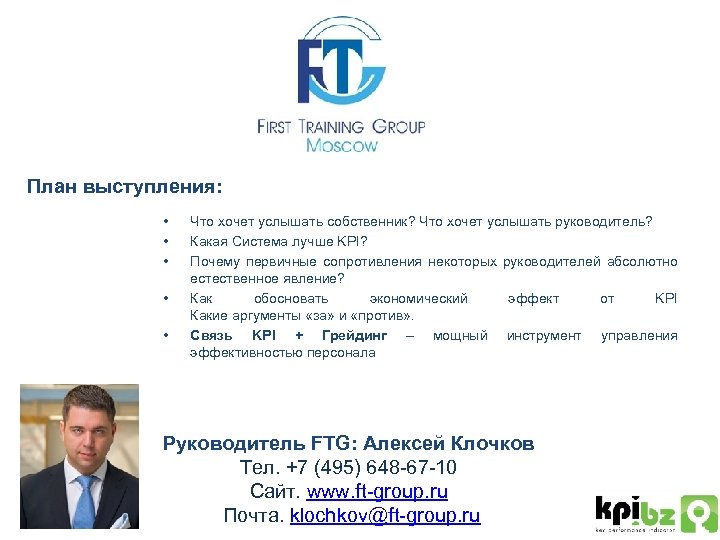 FTG
FIRST TRAINING GROUP
MOSCOW

План выступления:

• Что хочет услышать собственник? Что хочет услышать руководитель?
• Какая Система лучше KPI?
• Почему первичные сопротивления некоторых руководителей абсолютно естественное явление?
• Как обосновать экономический эффект от KPI
Какие аргументы «за» и «против».
• Связь KPI + Грейдинг – мощный инструмент управления эффективностью персонала

Руководитель FTG: Алексей Клочков
Тел. +7 (495) 648-67-10
Сайт. www.ft-group.ru
Почта. klochkov@ft-group.ru

kpi.bz
key performance indicator